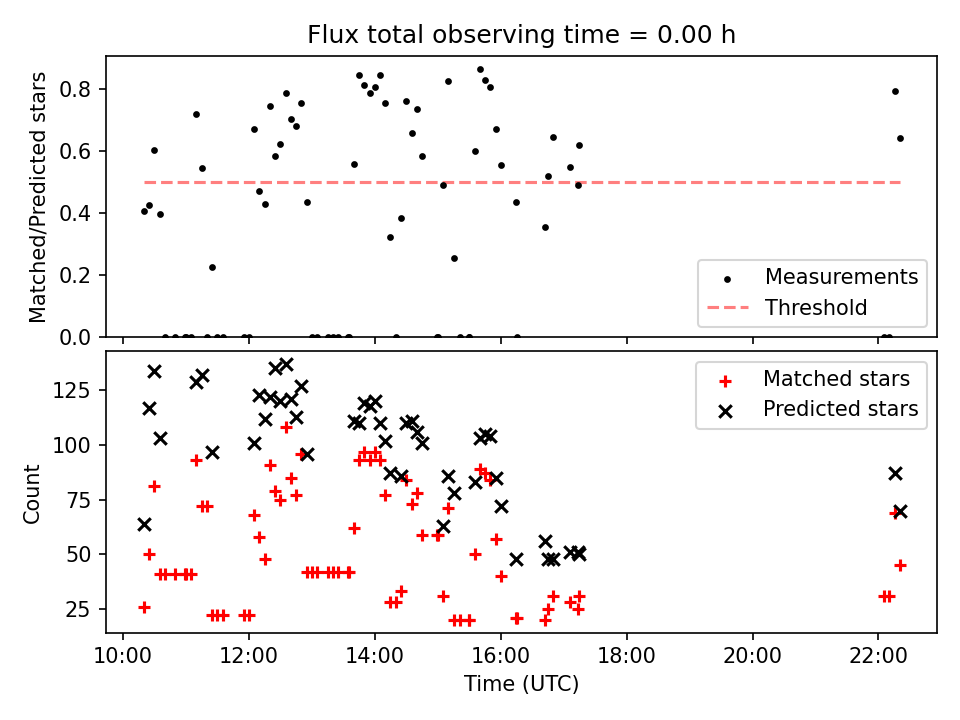 Flux total observing time = 0.00 h

Matched/Predicted stars

0.8
0.6
0.4
0.2
0.0

Measurements
Threshold

Count

125
100
75
50
25

Matched stars
Predicted stars

10:00
12:00
14:00
16:00
18:00
20:00
22:00

Time (UTC)